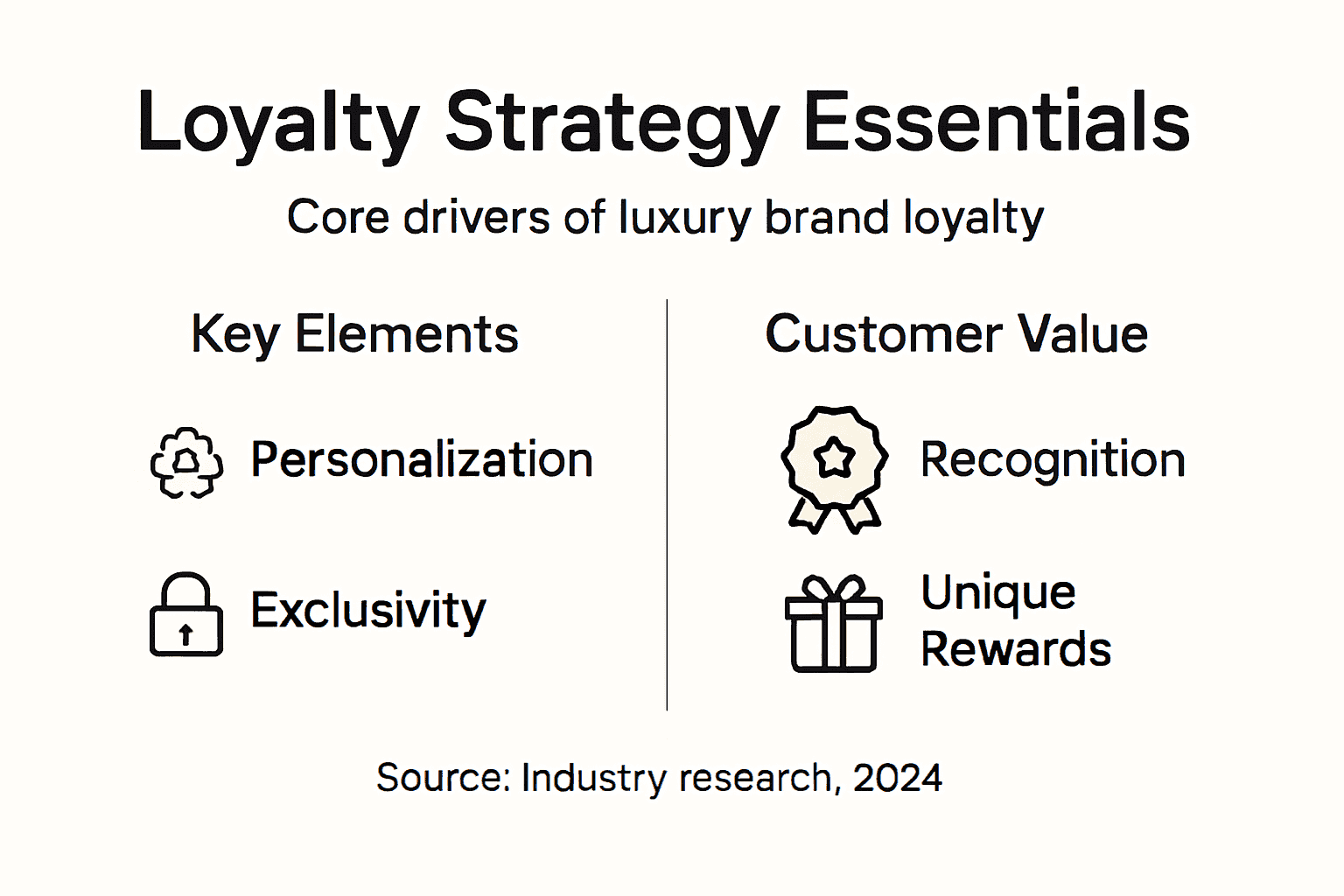 Loyalty Strategy Essentials

Core drivers of luxury brand loyalty

Key Elements

Personalization

Exclusivity

Customer Value

Recognition

Unique Rewards

Source: Industry research, 2024